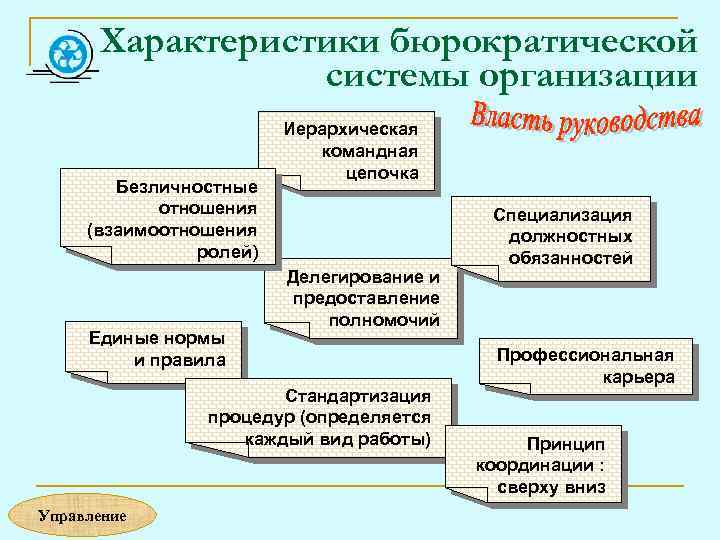 Характеристики бюрократической системы организации

Власть руководства

Иерархическая командная цепочка

Безличностные отношения (взаимоотношения ролей)

Специализация должностных обязанностей

Делегирование и предоставление полномочий

Единые нормы и правила

Профессиональная карьера

Стандартизация процедур (определяется каждый вид работы)

Принцип координации : сверху вниз

Управление